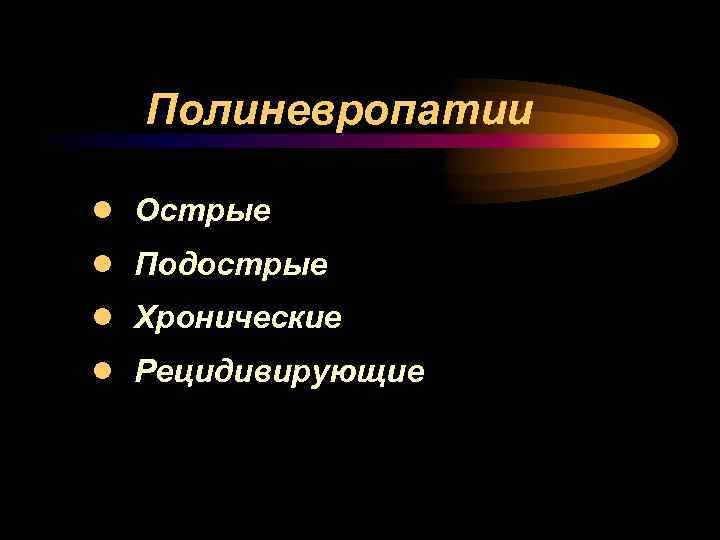 Полиневропатии

- Острые
- Подострые
- Хронические
- Рецидивирующие